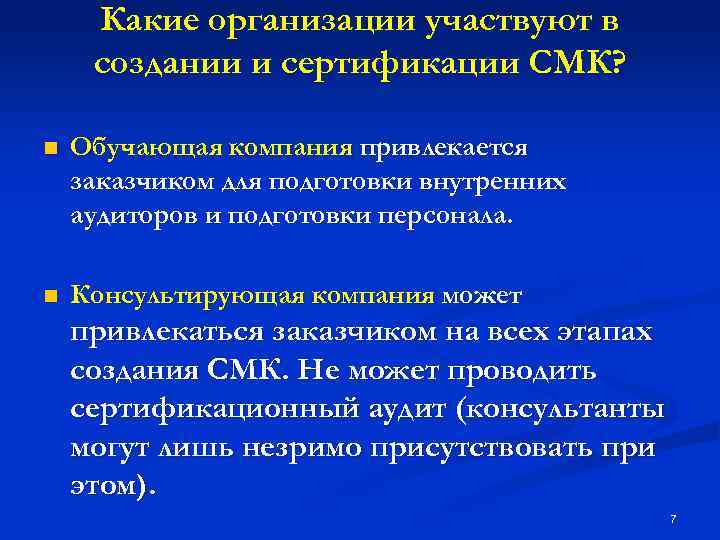 Какие организации участвуют в создании и сертификации СМК?

Обучающая компания привлекается заказчиком для подготовки внутренних аудиторов и подготовки персонала.

Консультирующая компания может привлекаться заказчиком на всех этапах создания СМК. Не может проводить сертификационный аудит (консультанты могут лишь незримо присутствовать при этом).

7